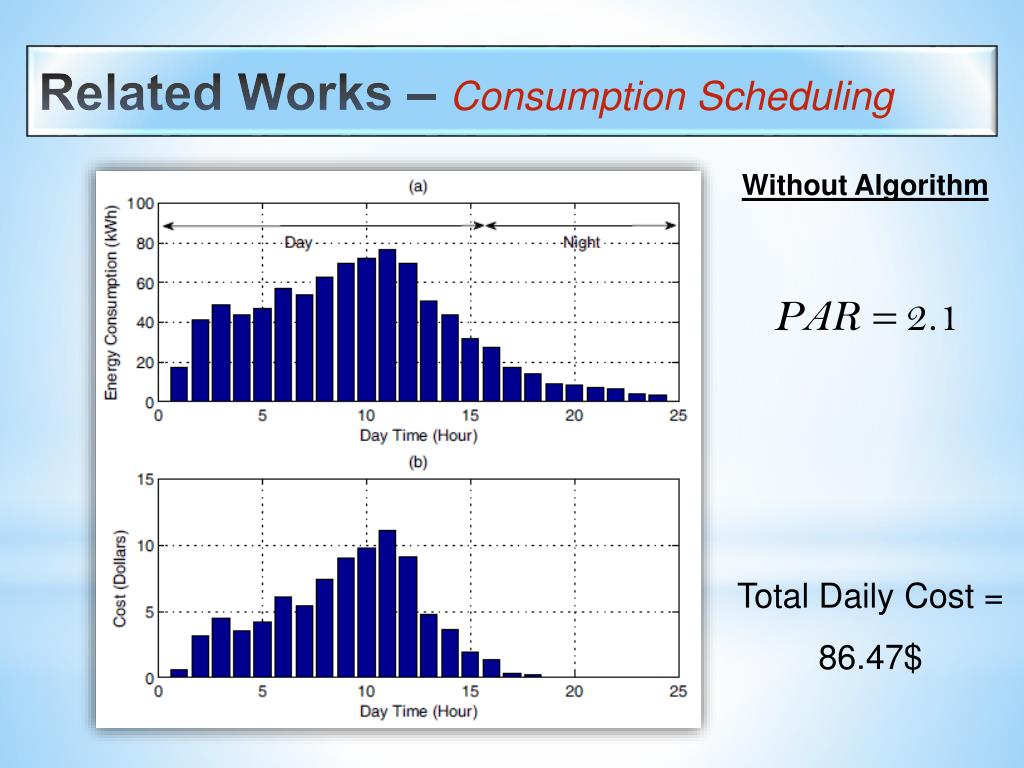 Related Works – Consumption Scheduling

(a)

Energy Consumption (kWh)

100
80
60
40
20
0

Day
Night

0 5 10 15 20 25
Day Time (Hour)

(b)

Cost (Dollars)

15
10
5
0

0 5 10 15 20 25
Day Time (Hour)

Without Algorithm

$PAR = 2.1$

Total Daily Cost = 86.47$